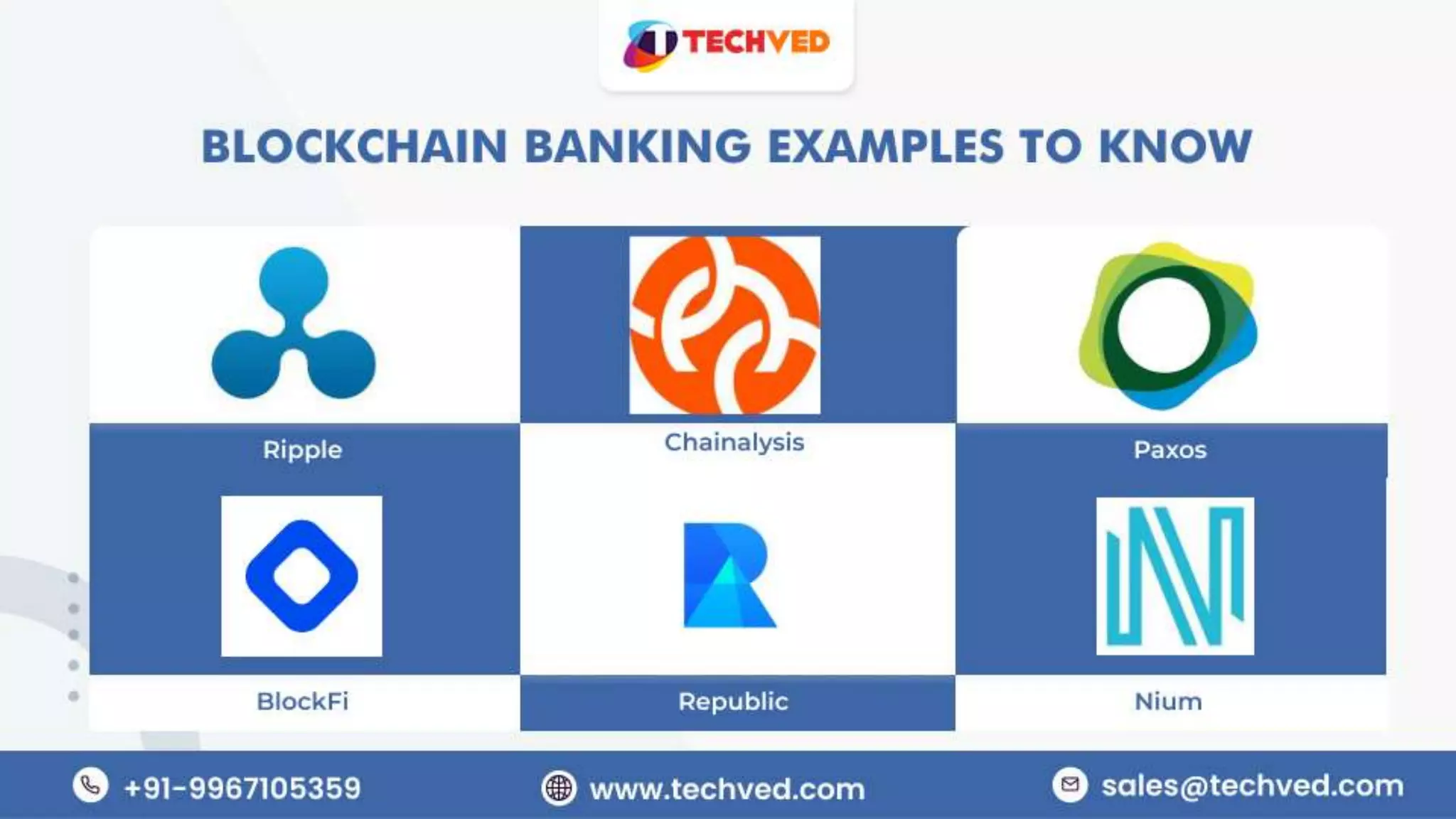 TECHVED

BLOCKCHAIN BANKING EXAMPLES TO KNOW

Ripple

Chainalysis

Paxos

BlockFi

Republic

Nium

+91-9967105359

www.techved.com

sales@techved.com